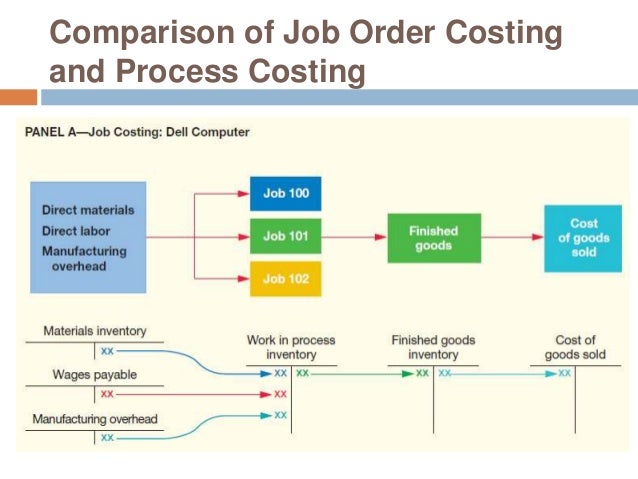 Comparison of Job Order Costing and Process Costing

PANEL A—Job Costing: Dell Computer

Direct materials
Direct labor
Manufacturing overhead

Job 100
Job 101
Job 102

Finished goods

Cost of goods sold

Materials inventory
XX

Wages payable
XX

Manufacturing overhead
XX

Work in process inventory
XX XX
XX
XX

Finished goods inventory
XX XX

Cost of goods sold
XX